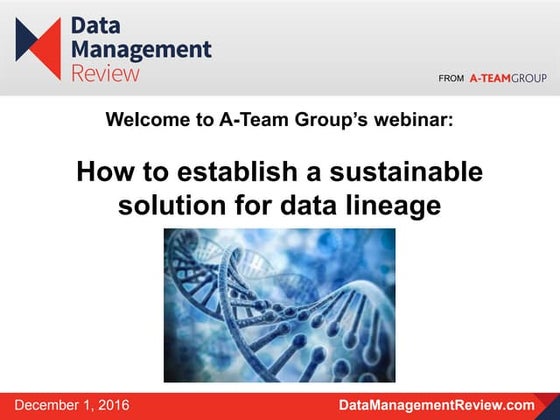 Data Management Review

FROM A-TEAMGROUP

Welcome to A-Team Group's webinar:

How to establish a sustainable solution for data lineage

December 1, 2016

DataManagementReview.com